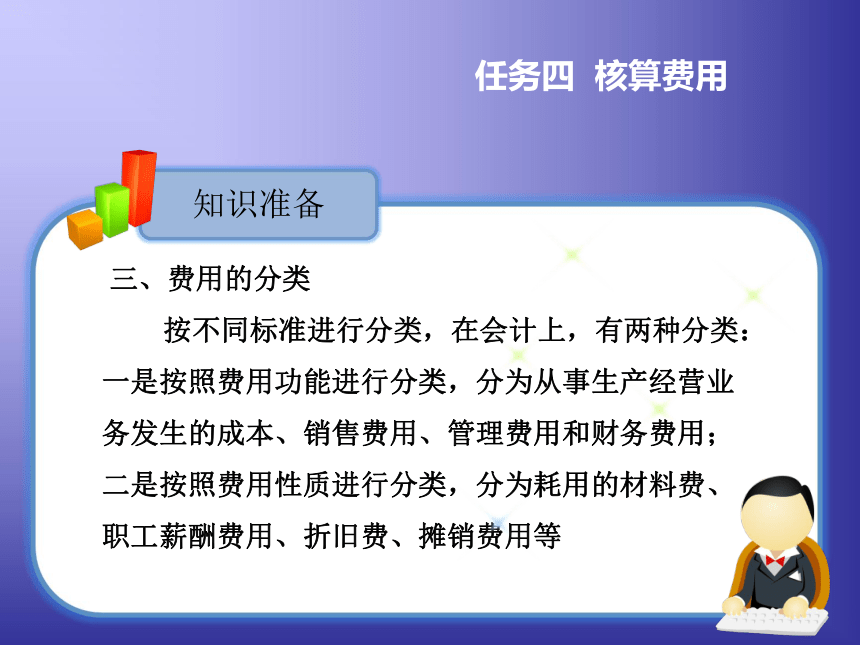 任务四 核算费用

知识准备

三、费用的分类

按不同标准进行分类，在会计上，有两种分类：一是按照费用功能进行分类，分为从事生产经营业务发生的成本、销售费用、管理费用和财务费用；二是按照费用性质进行分类，分为耗用的材料费、职工薪酬费用、折旧费、摊销费用等